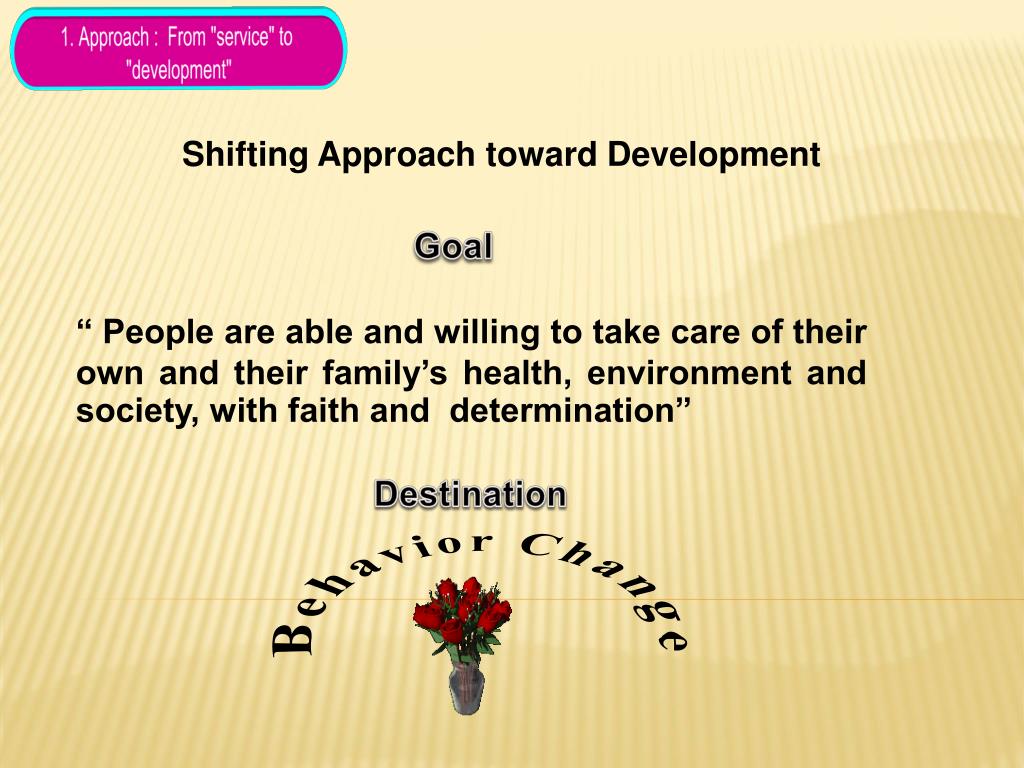 1. Approach : From "service" to "development"

Shifting Approach toward Development

Goal

“ People are able and willing to take care of their own and their family’s health, environment and society, with faith and determination”

Destination

Behavior Change